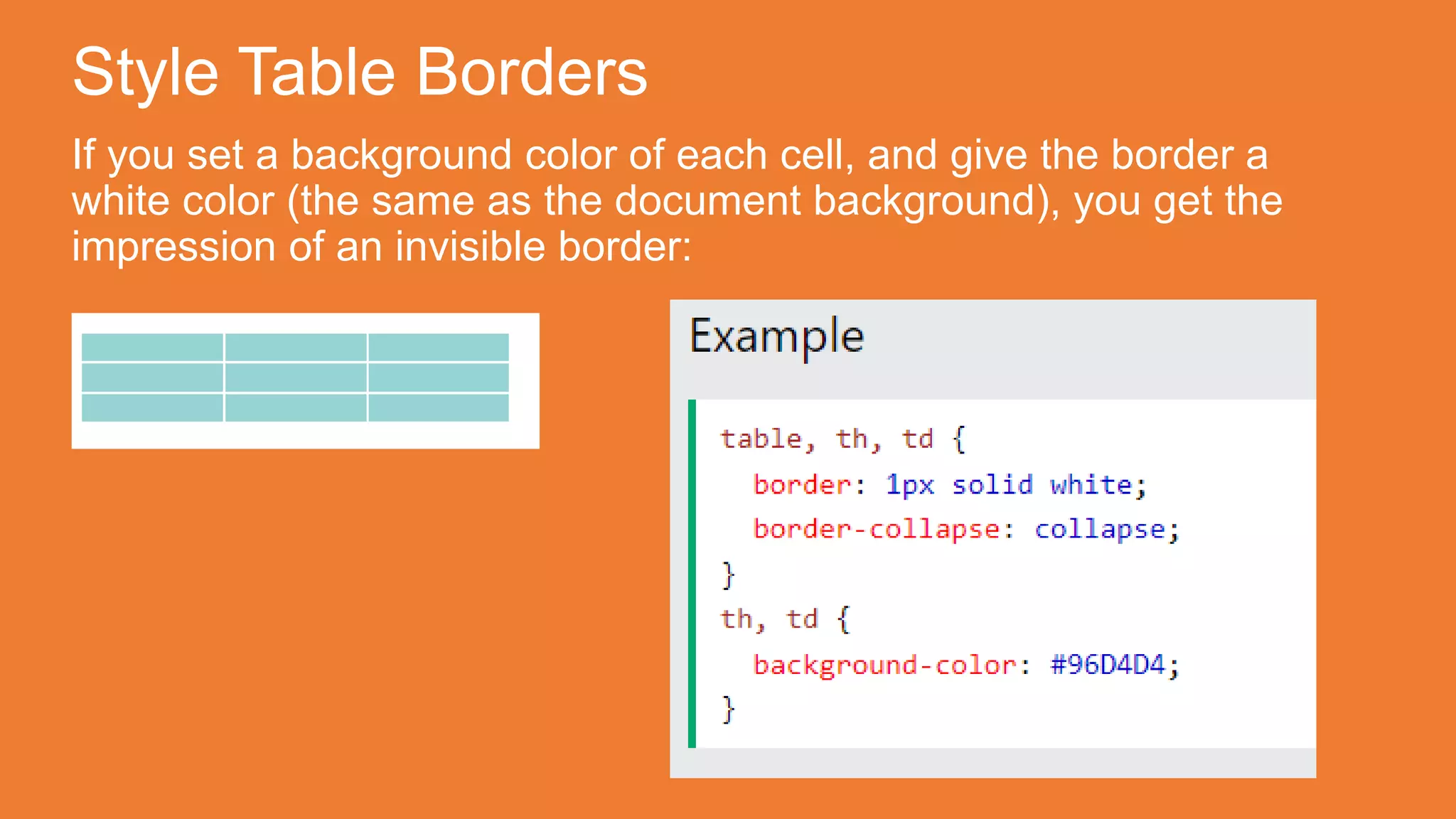 Style Table Borders

If you set a background color of each cell, and give the border a white color (the same as the document background), you get the impression of an invisible border:

Example

table, th, td {
  border: 1px solid white;
  border-collapse: collapse;
}
th, td {
  background-color: #96D4D4;
}